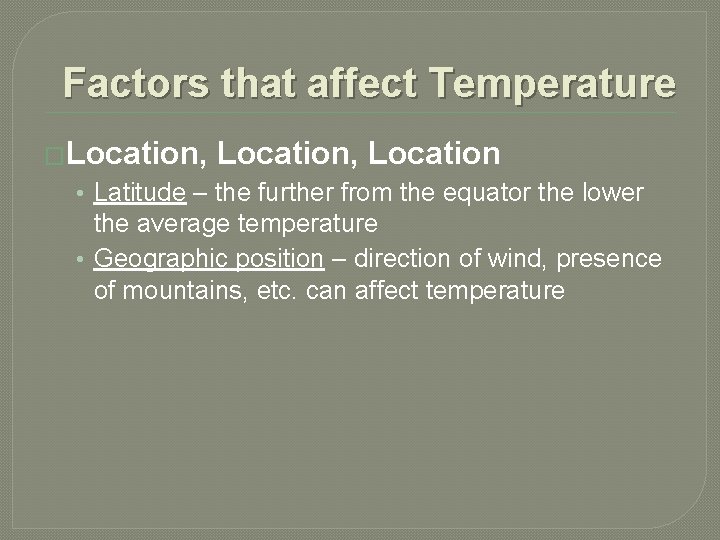 Factors that affect Temperature

Location, Location, Location

• Latitude – the further from the equator the lower the average temperature
• Geographic position – direction of wind, presence of mountains, etc. can affect temperature